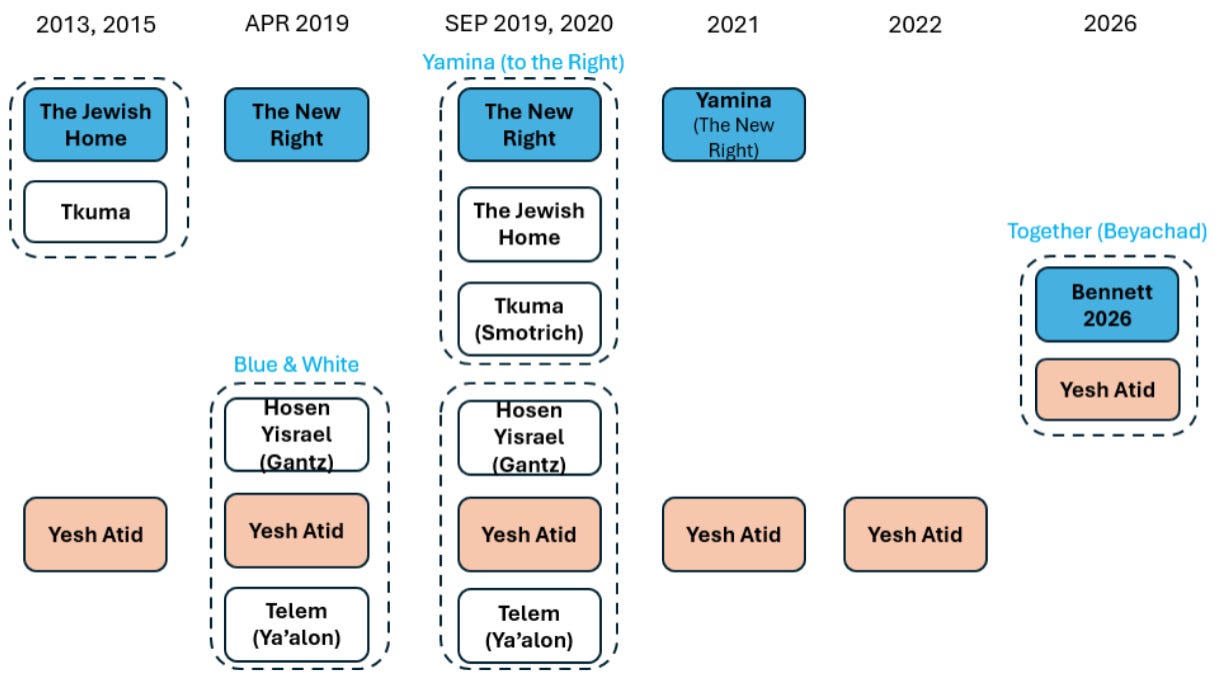 2013, 2015

The Jewish Home

Tkuma

Yesh Atid

APR 2019

The New Right

Blue & White

Hosen Yisrael (Gantz)

Yesh Atid

Telem (Ya'alon)

SEP 2019, 2020

Yamina (to the Right)

The New Right

The Jewish Home

Tkuma (Smotrich)

Hosen Yisrael (Gantz)

Yesh Atid

Telem (Ya'alon)

2021

Yamina (The New Right)

Yesh Atid

2022

Yesh Atid

2026

Together (Beyachad)

Bennett 2026

Yesh Atid